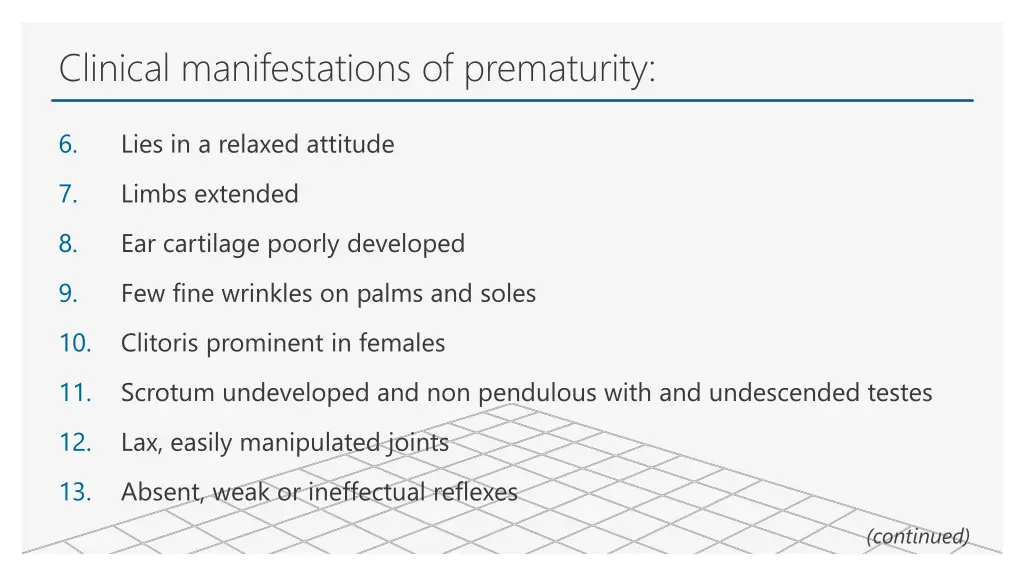 Clinical manifestations of prematurity:

6. Lies in a relaxed attitude

7. Limbs extended

8. Ear cartilage poorly developed

9. Few fine wrinkles on palms and soles

10. Clitoris prominent in females

11. Scrotum undeveloped and non pendulous with and undescended testes

12. Lax, easily manipulated joints

13. Absent, weak or ineffectual reflexes

(continued)